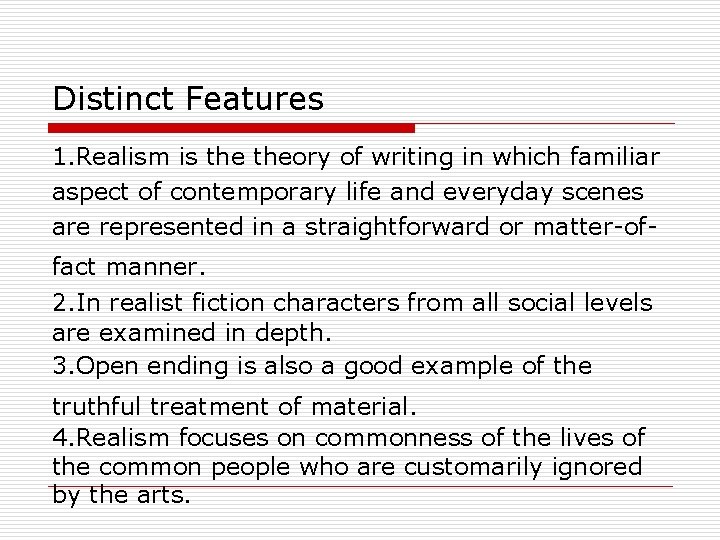 Distinct Features

1.Realism is the theory of writing in which familiar aspect of contemporary life and everyday scenes are represented in a straightforward or matter-of-fact manner.
2.In realist fiction characters from all social levels are examined in depth.
3.Open ending is also a good example of the truthful treatment of material.
4.Realism focuses on commonness of the lives of the common people who are customarily ignored by the arts.